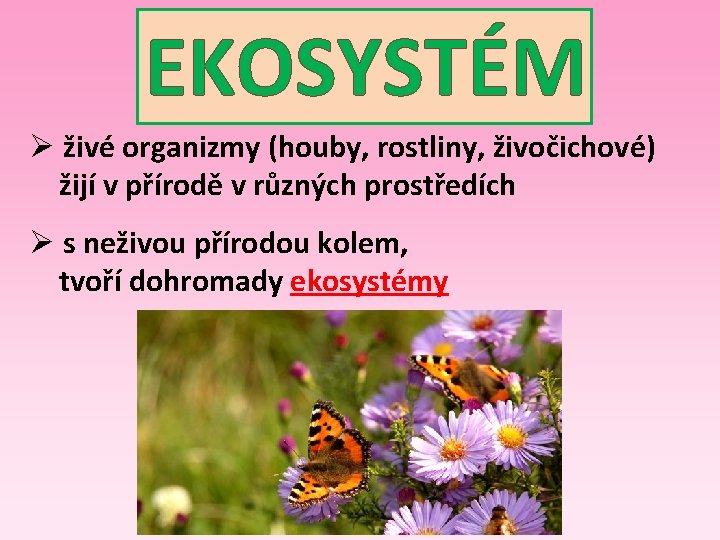 EKOSYSTÉM

➢ živé organizmy (houby, rostliny, živočichové) žijí v přírodě v různých prostředích

➢ s neživou přírodou kolem, tvoří dohromady ekosystémy